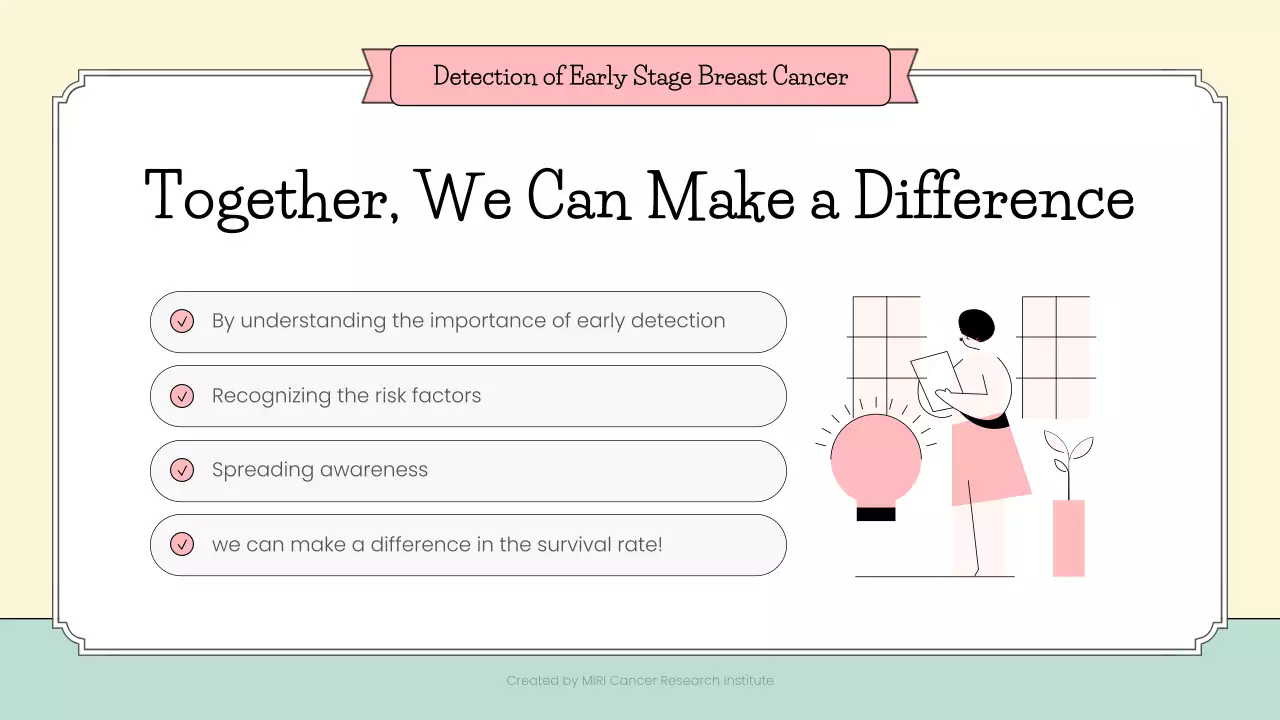 Detection of Early Stage Breast Cancer

Together, We Can Make a Difference

By understanding the importance of early detection

Recognizing the risk factors

Spreading awareness

we can make a difference in the survival rate!

Created by MIRI Cancer Research Institute